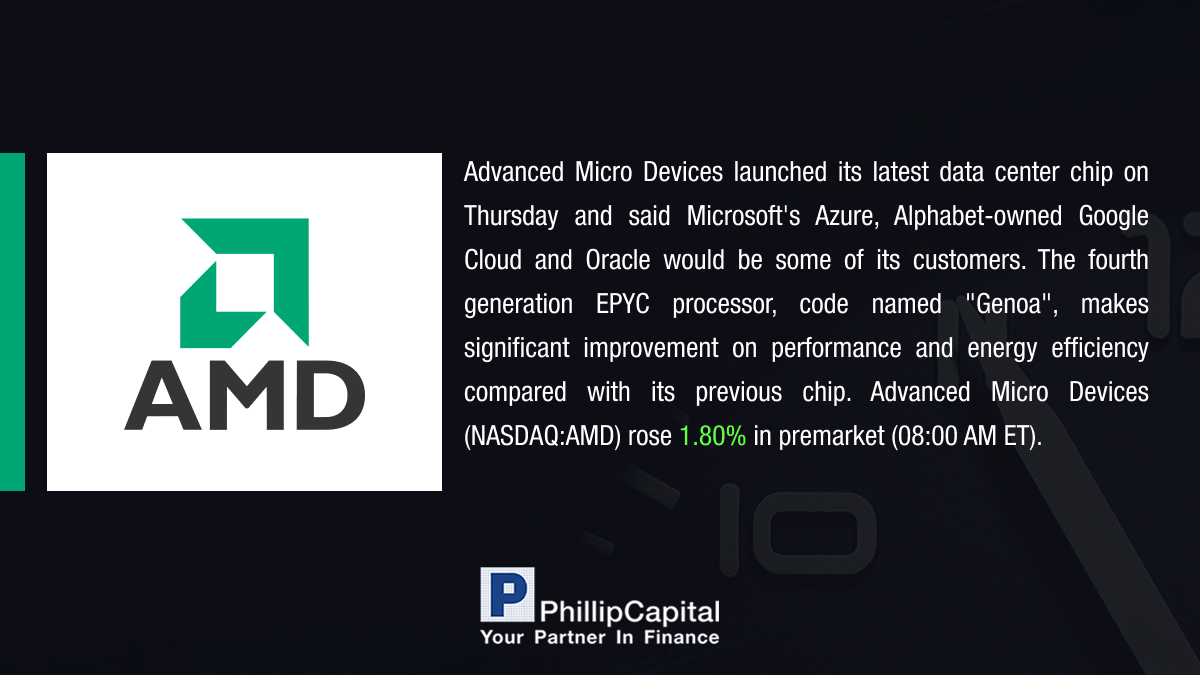 AMD

Advanced Micro Devices launched its latest data center chip on Thursday and said Microsoft's Azure, Alphabet-owned Google Cloud and Oracle would be some of its customers. The fourth generation EPYC processor, code named "Genoa", makes significant improvement on performance and energy efficiency compared with its previous chip. Advanced Micro Devices (NASDAQ:AMD) rose 1.80% in premarket (08:00 AM ET).

P PhillipCapital
Your Partner In Finance